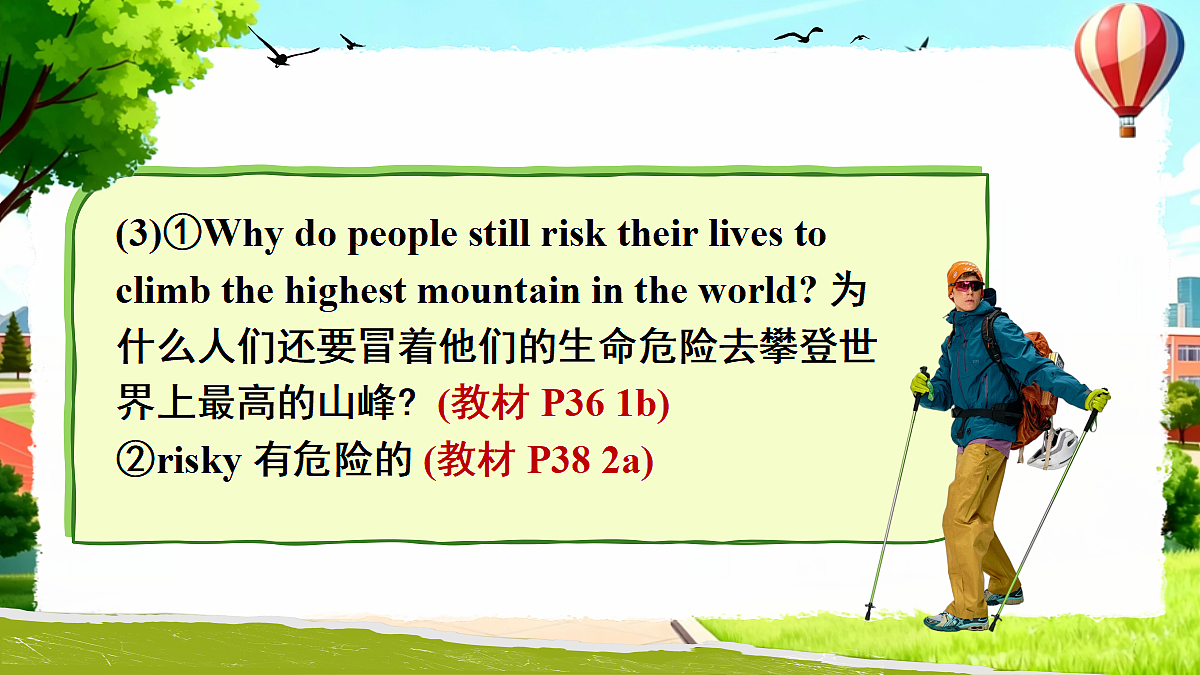 (3)①Why do people still risk their lives to climb the highest mountain in the world? 为什么人们还要冒着他们的生命危险去攀登世界上最高的山峰? (教材 P36 1b)
②risky 有危险的 (教材 P38 2a)